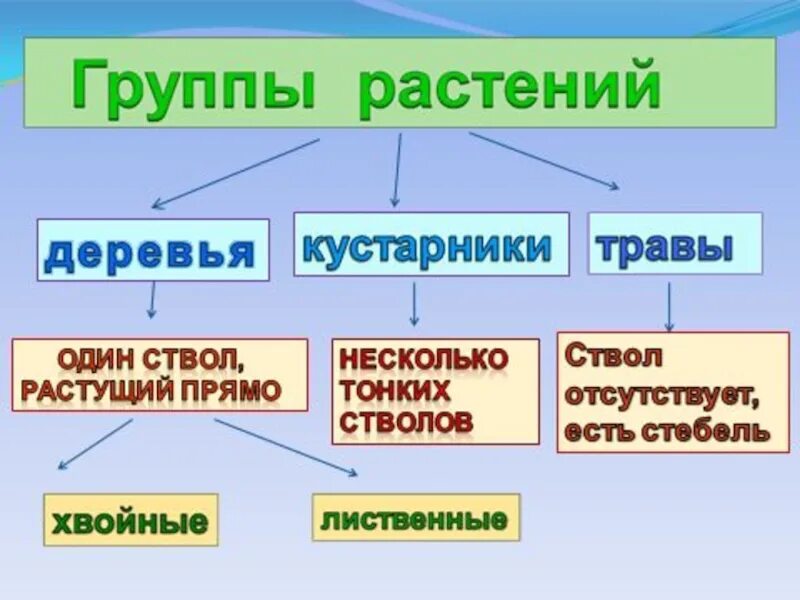 Группы растений

деревья

кустарники

травы

ОДИН СТВОЛ, РАСТУЩИЙ ПРЯМО

НЕСКОЛЬКО ТОНКИХ СТВОЛОВ

Ствол отсутствует, есть стебель

хвойные

лиственные